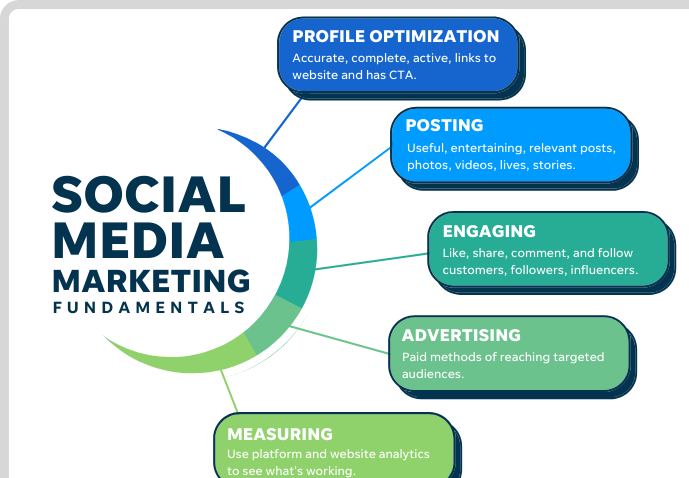 SOCIAL MEDIA MARKETING FUNDAMENTALS

PROFILE OPTIMIZATION
Accurate, complete, active, links to website and has CTA.

POSTING
Useful, entertaining, relevant posts, photos, videos, lives, stories.

ENGAGING
Like, share, comment, and follow customers, followers, influencers.

ADVERTISING
Paid methods of reaching targeted audiences.

MEASURING
Use platform and website analytics to see what's working.